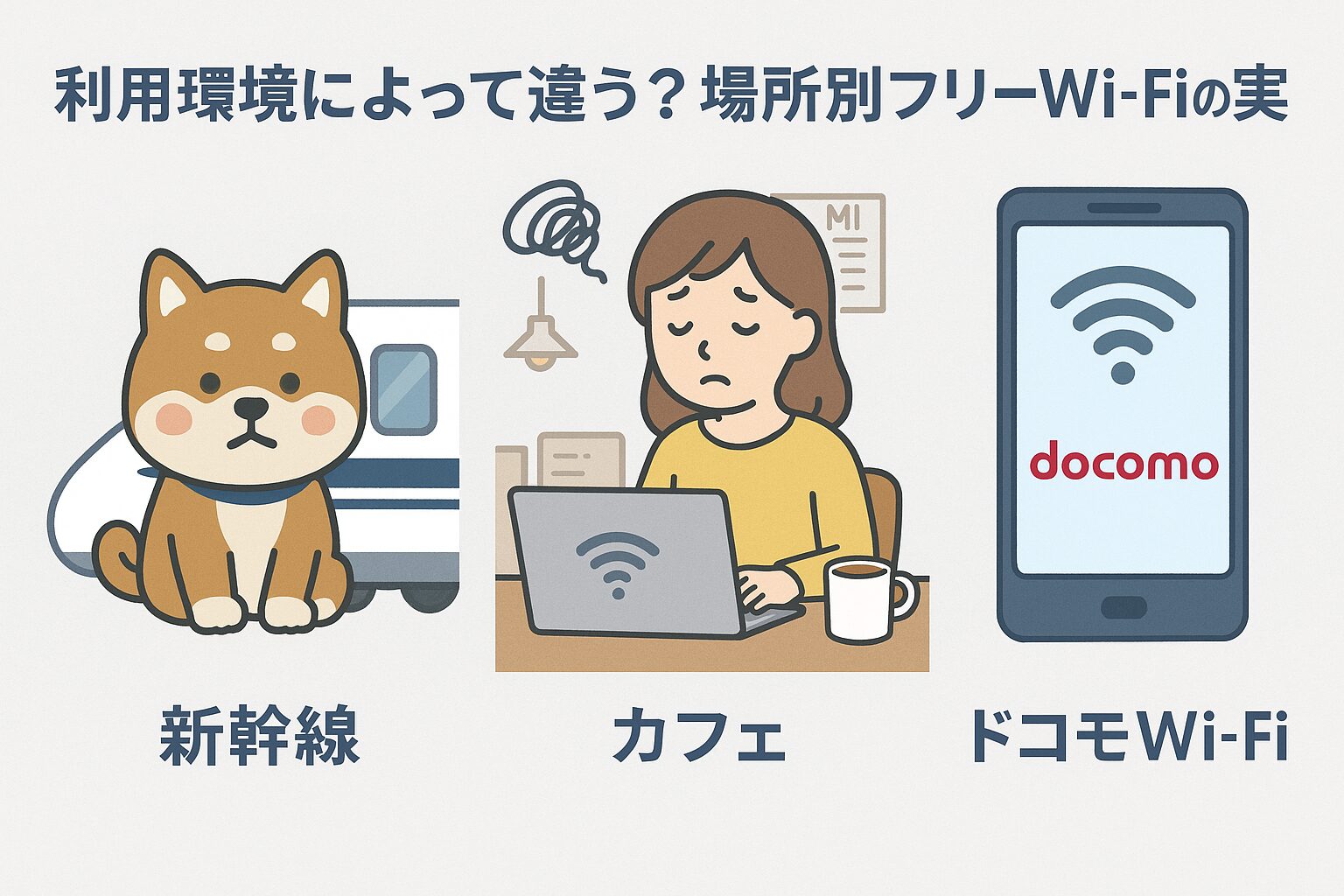 利用環境によって違う？場所別フリーWi-Fiの実

MI

docomo

新幹線

カフェ

ドコモWi-Fi